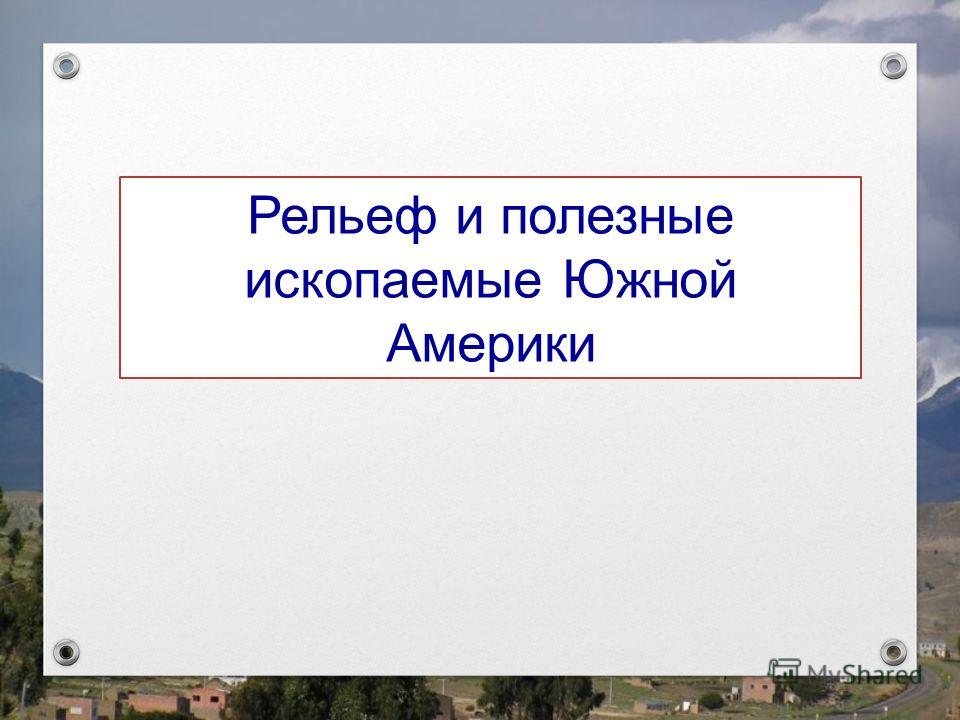 Рельеф и полезные ископаемые Южной Америки

MyShared